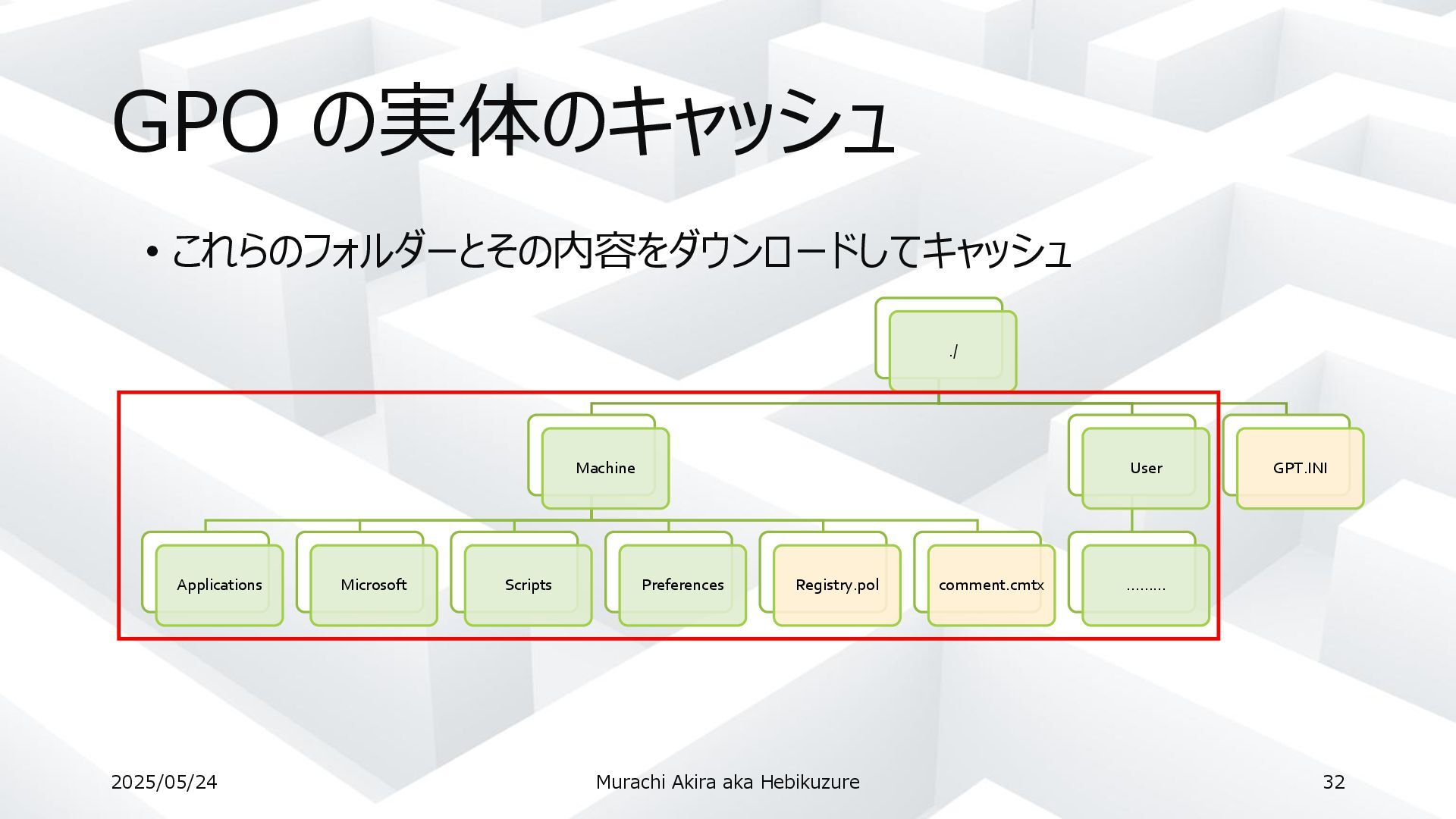 GPO の実体のキャッシュ

• これらのフォルダーとその内容をダウンロードしてキャッシュ

./

Machine

User

GPT.INI

Applications

Microsoft

Scripts

Preferences

Registry.pol

comment.cmtx

.........

2025/05/24

Murachi Akira aka Hebikuzure

32